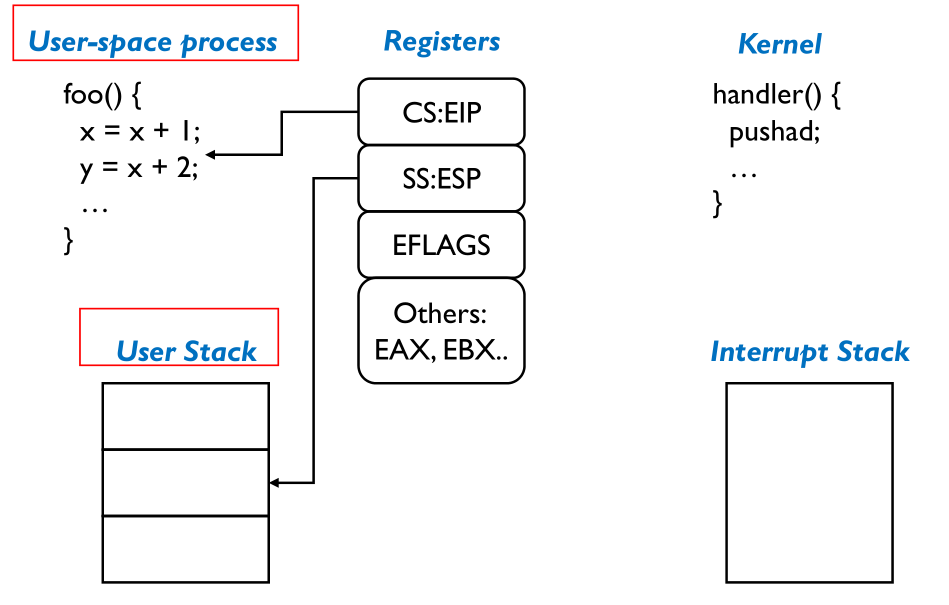 User-space process

foo() {
x = x + 1;
y = x + 2;
…
}

User Stack

Registers

CS:EIP

SS:ESP

EFLAGS

Others:
EAX, EBX..

Kernel

handler() {
pushad;
…
}

Interrupt Stack